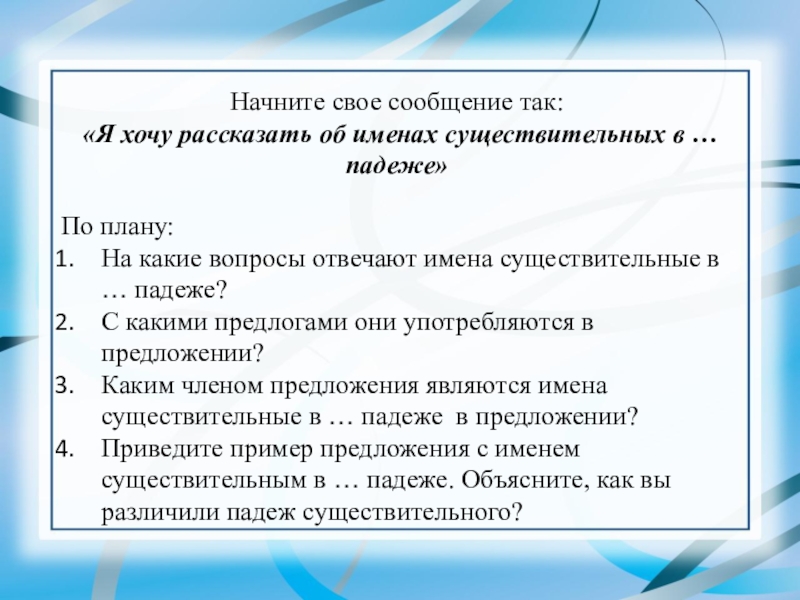 Начните свое сообщение так:
«Я хочу рассказать об именах существительных в … падеже»

По плану:
1. На какие вопросы отвечают имена существительные в … падеже?
2. С какими предлогами они употребляются в предложении?
3. Каким членом предложения являются имена существительные в … падеже в предложении?
4. Приведите пример предложения с именем существительным в … падеже. Объясните, как вы различили падеж существительного?